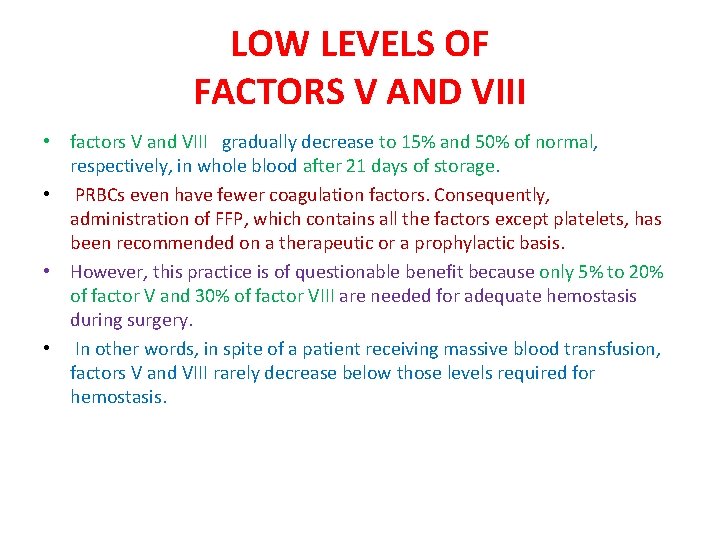 LOW LEVELS OF
FACTORS V AND VIII

• factors V and VIII gradually decrease to 15% and 50% of normal, respectively, in whole blood after 21 days of storage.
• PRBCs even have fewer coagulation factors. Consequently, administration of FFP, which contains all the factors except platelets, has been recommended on a therapeutic or a prophylactic basis.
• However, this practice is of questionable benefit because only 5% to 20% of factor V and 30% of factor VIII are needed for adequate hemostasis during surgery.
• In other words, in spite of a patient receiving massive blood transfusion, factors V and VIII rarely decrease below those levels required for hemostasis.